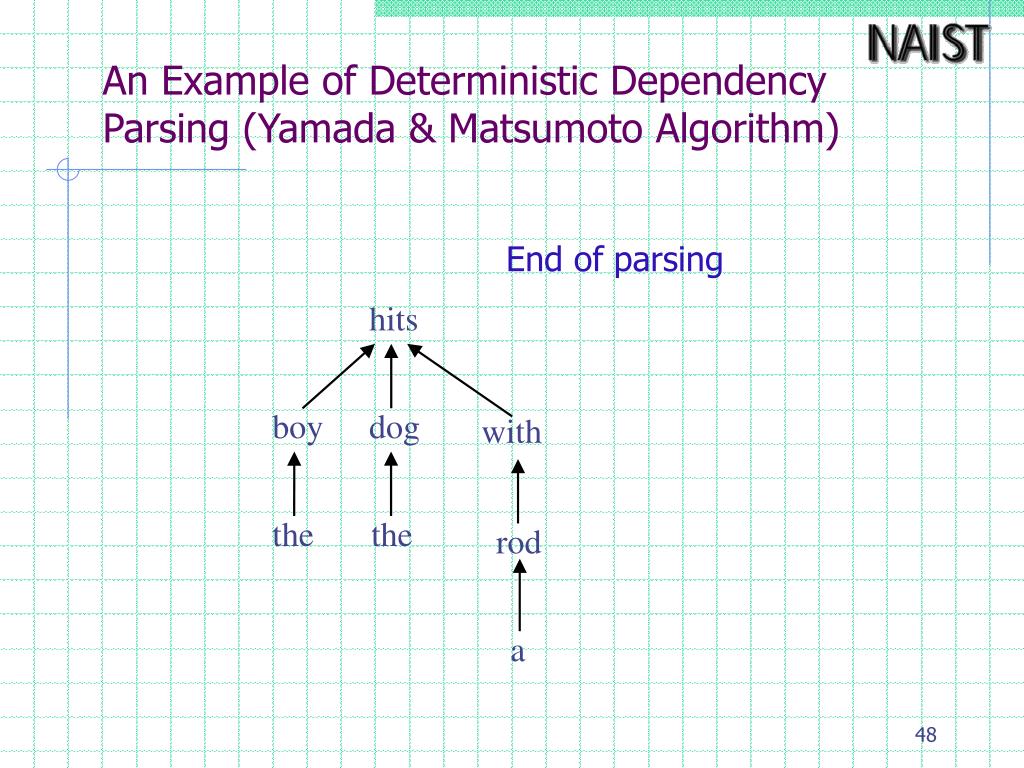 NAIST

An Example of Deterministic Dependency Parsing (Yamada & Matsumoto Algorithm)

End of parsing

hits

boy dog with

the the rod

a

48